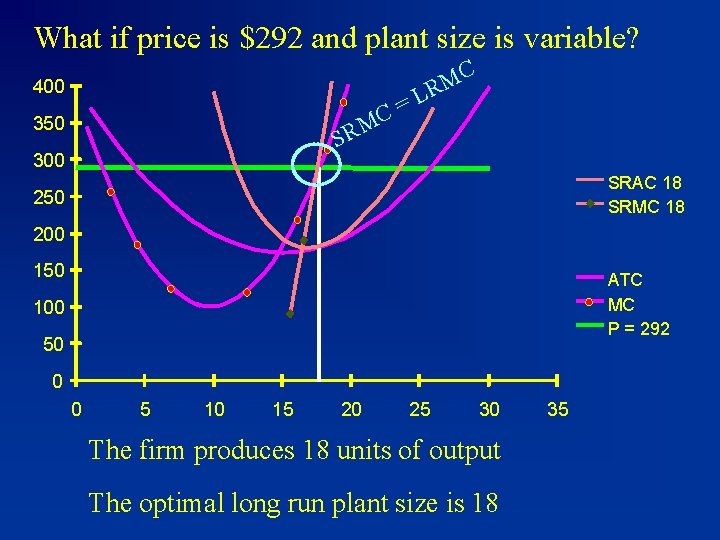 What if price is \$292 and plant size is variable?

SRMC = LRMC

400
350
300
250
200
150
100
50
0

0 5 10 15 20 25 30 35

SRAC 18
SRMC 18
ATC
MC
P = 292

The firm produces 18 units of output

The optimal long run plant size is 18